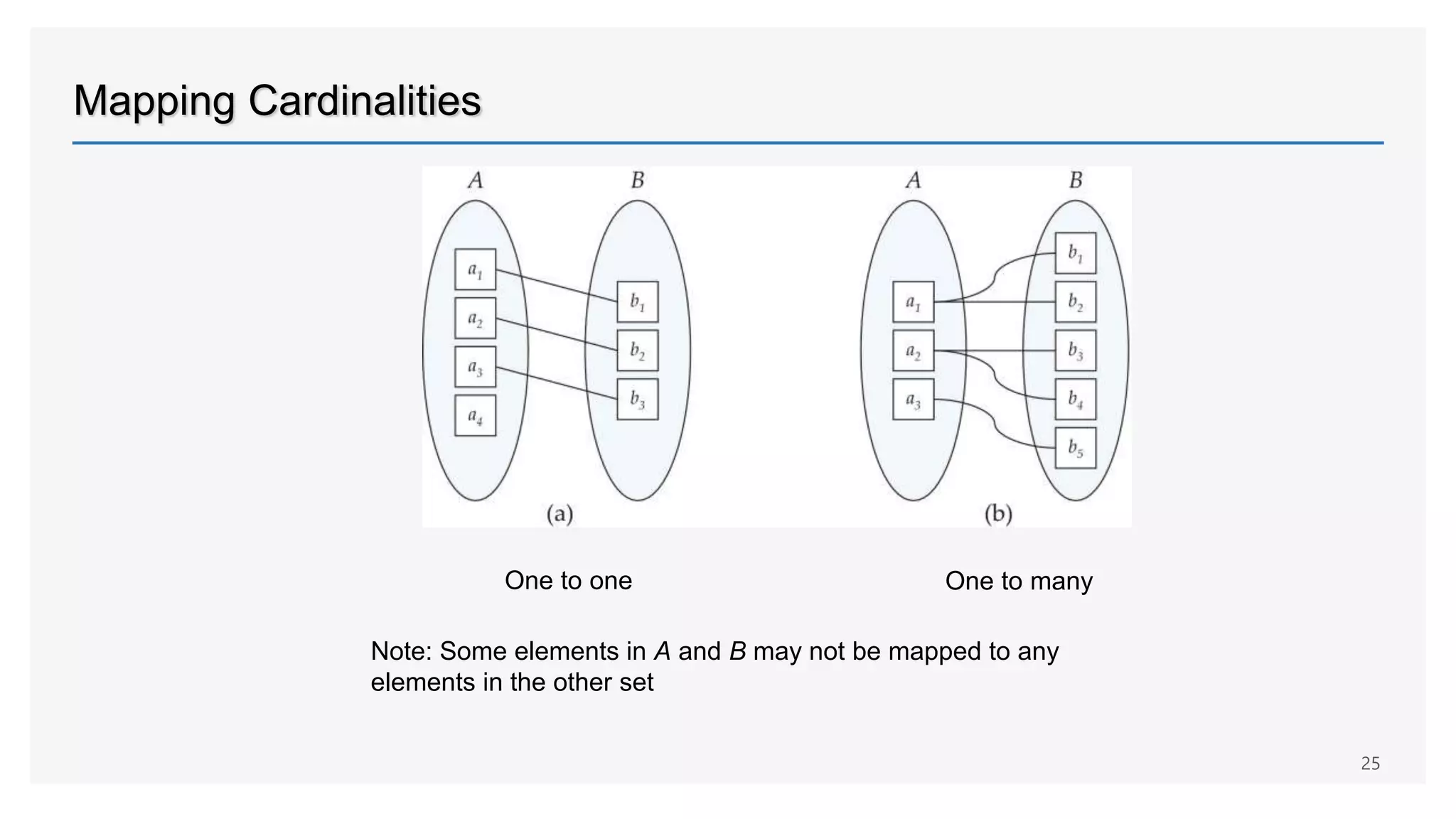 Mapping Cardinalities

$A$

$B$

$a_1$

$a_2$

$a_3$

$a_4$

$b_1$

$b_2$

$b_3$

(a)

$A$

$B$

$a_1$

$a_2$

$a_3$

$b_1$

$b_2$

$b_3$

$b_4$

$b_5$

(b)

One to one

One to many

Note: Some elements in $A$ and $B$ may not be mapped to any elements in the other set

25